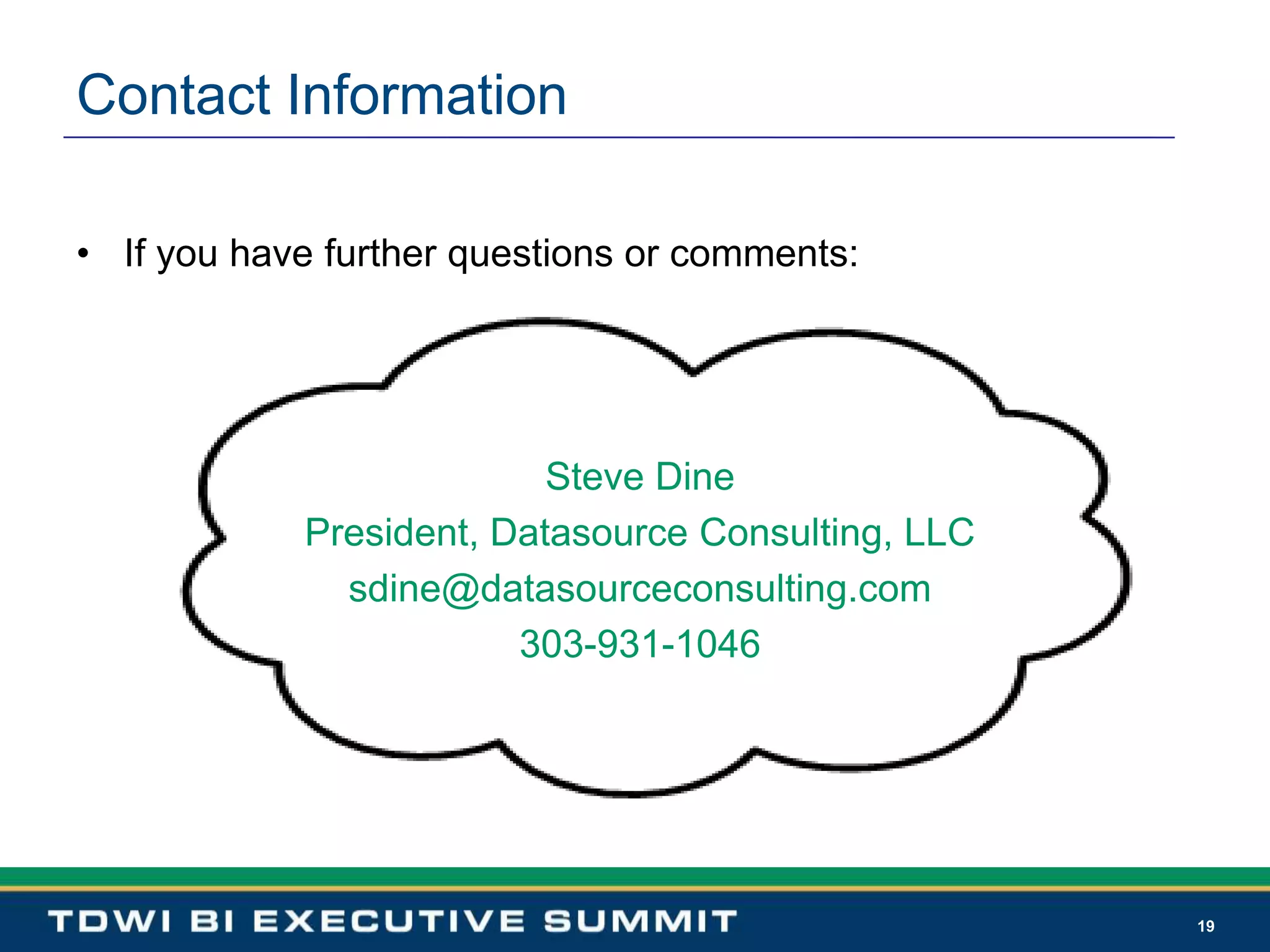 Contact Information

• If you have further questions or comments:

Steve Dine
President, Datasource Consulting, LLC
sdine@datasourceconsulting.com
303-931-1046

TDWI BI EXECUTIVE SUMMIT

19